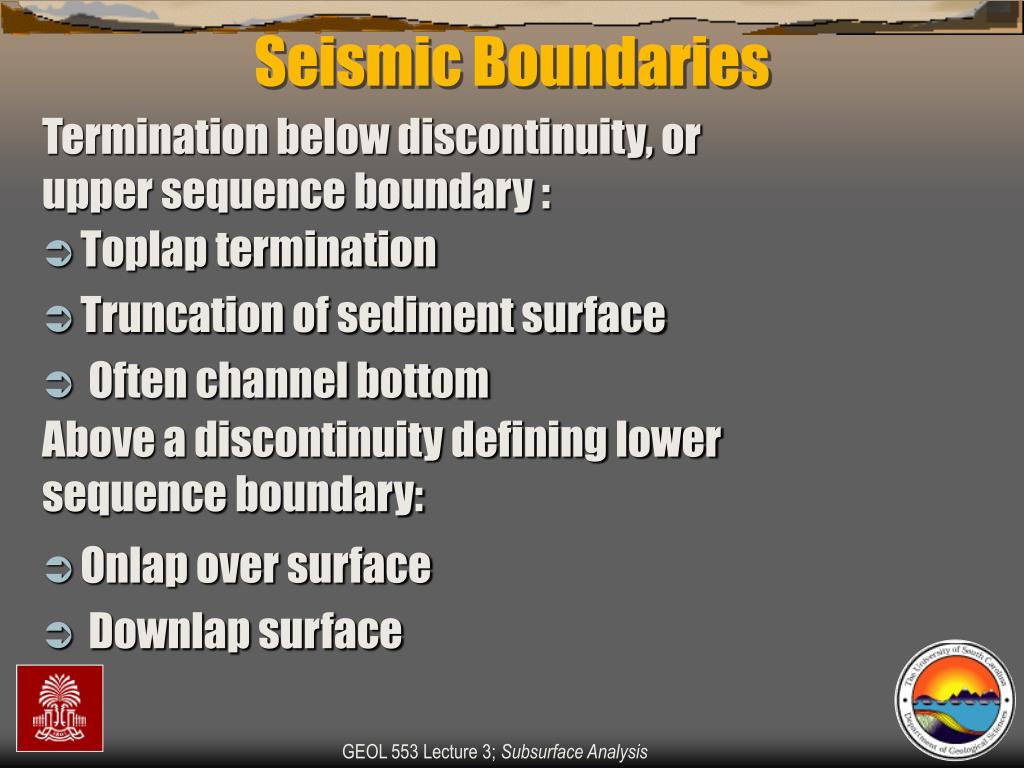 Seismic Boundaries

Termination below discontinuity, or upper sequence boundary :

➲ Toplap termination

➲ Truncation of sediment surface

➲ Often channel bottom

Above a discontinuity defining lower sequence boundary:

➲ Onlap over surface

➲ Downlap surface

The University of South Carolina Department of Geological Sciences

GEOL 553 Lecture 3; Subsurface Analysis